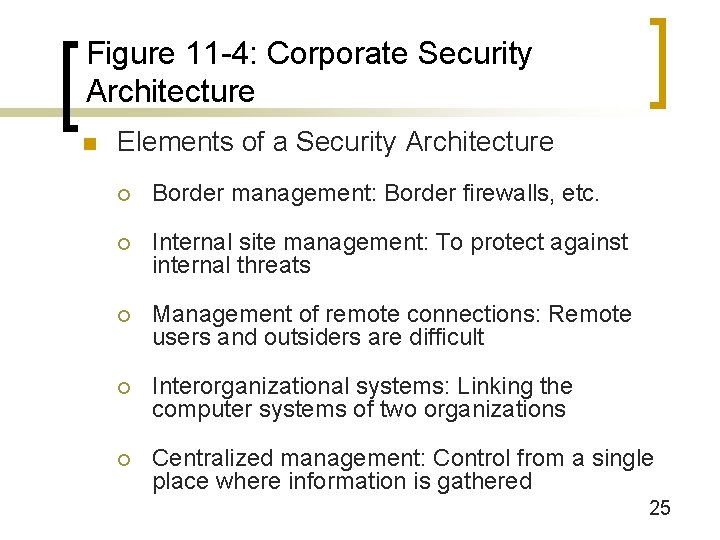 Figure 11-4: Corporate Security Architecture

Elements of a Security Architecture

Border management: Border firewalls, etc.

Internal site management: To protect against internal threats

Management of remote connections: Remote users and outsiders are difficult

Interorganizational systems: Linking the computer systems of two organizations

Centralized management: Control from a single place where information is gathered

25